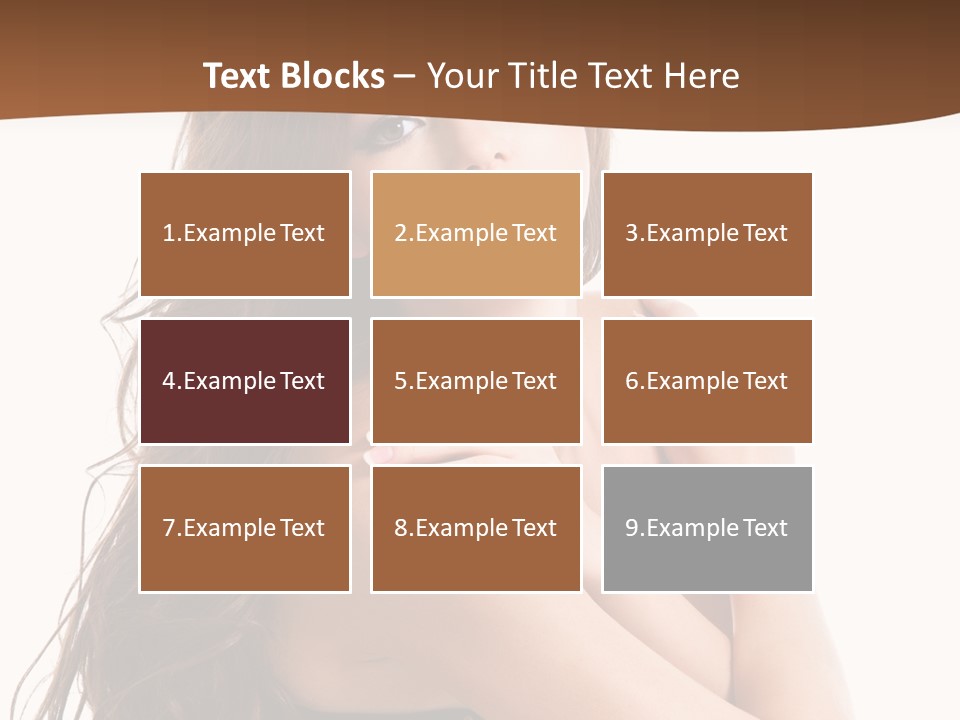 Text Blocks – Your Title Text Here

1.Example Text

2.Example Text

3.Example Text

4.Example Text

5.Example Text

6.Example Text

7.Example Text

8.Example Text

9.Example Text